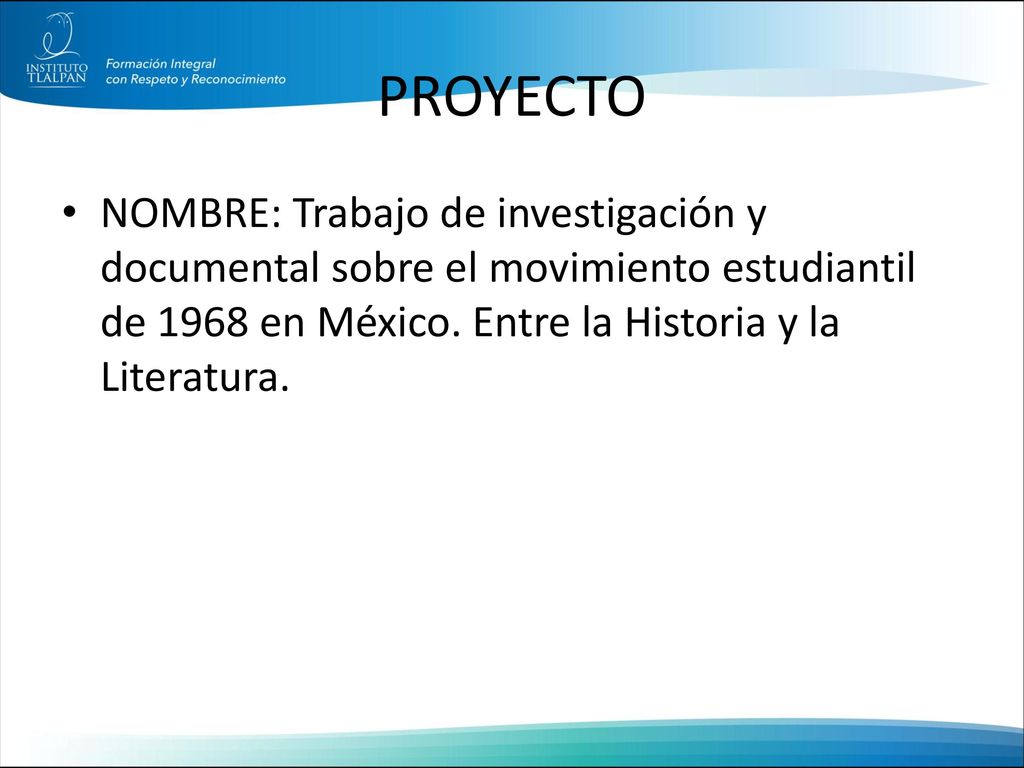 INSTITUTO TLALPAN

Formación Integral con Respeto y Reconocimiento

PROYECTO

• NOMBRE: Trabajo de investigación y documental sobre el movimiento estudiantil de 1968 en México. Entre la Historia y la Literatura.